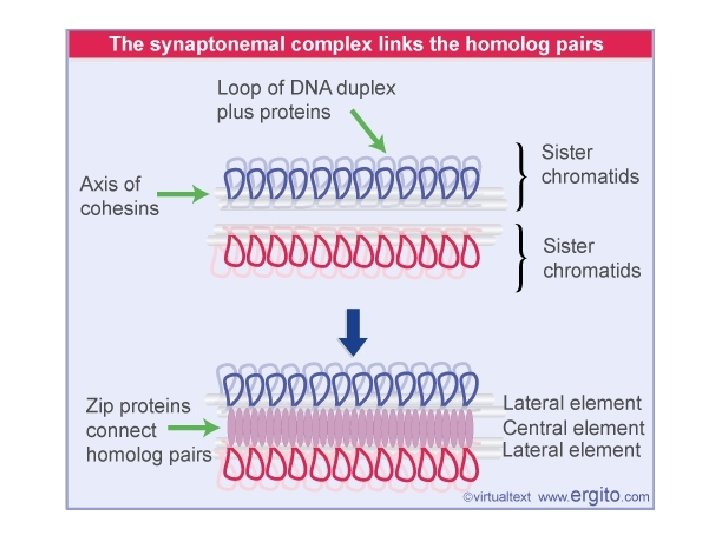 The synaptonemal complex links the homolog pairs

Loop of DNA duplex plus proteins

Axis of cohesins

Sister chromatids

Sister chromatids

Zip proteins connect homolog pairs

Lateral element
Central element
Lateral element

©virtualtext www.ergito.com